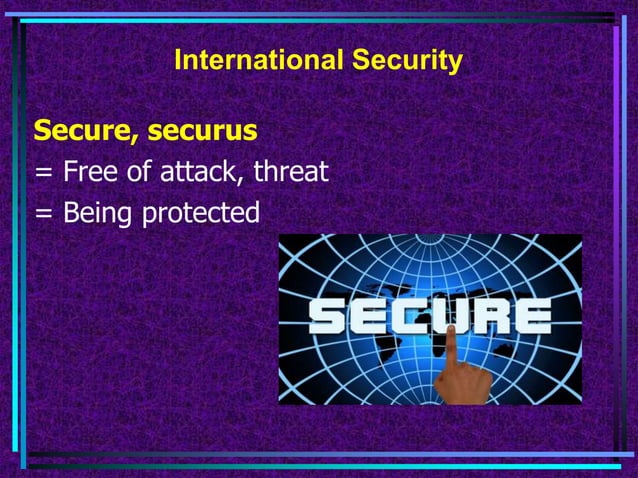 International Security

Secure, securus

= Free of attack, threat

= Being protected

SECURE